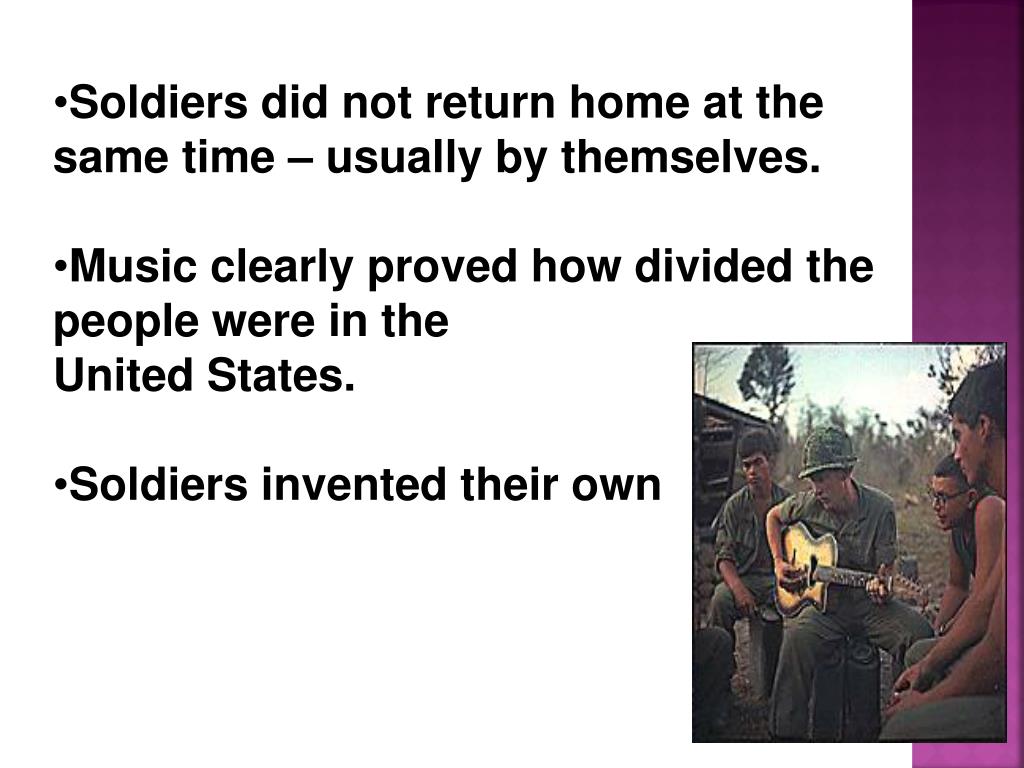 •Soldiers did not return home at the same time – usually by themselves.

•Music clearly proved how divided the people were in the United States.

•Soldiers invented their own